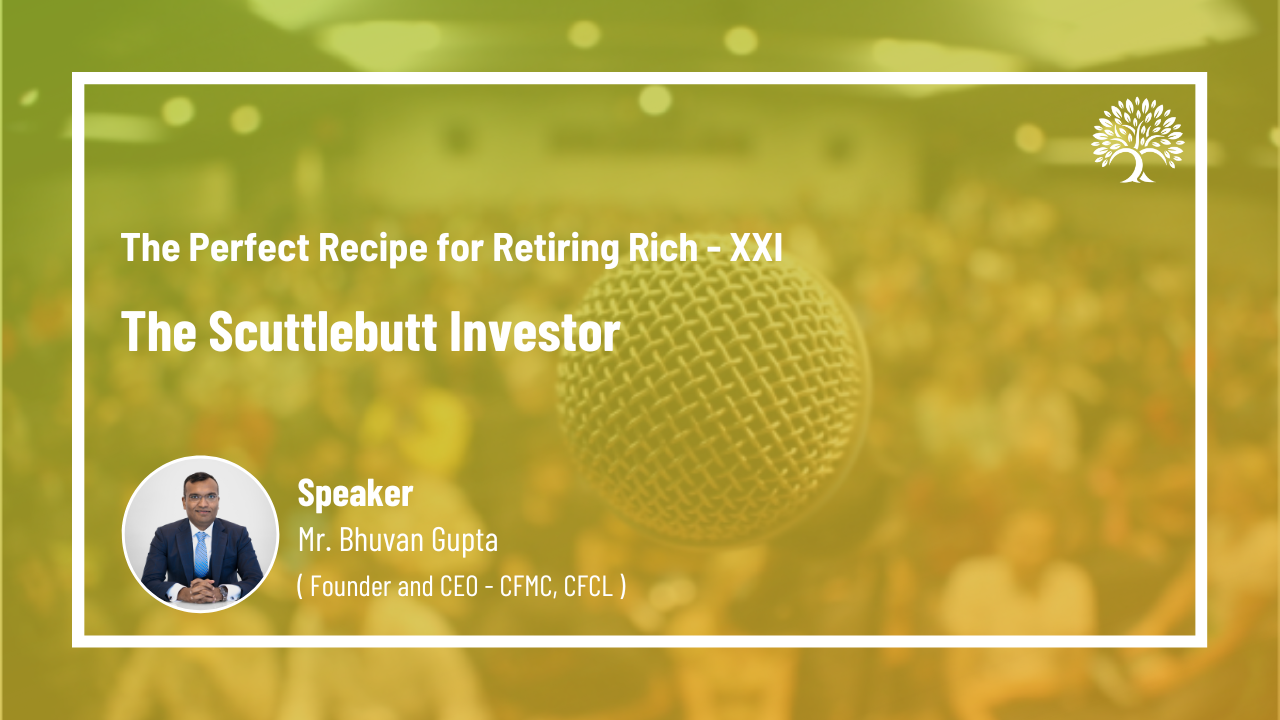 The Perfect Recipe for Retiring Rich - XXI

The Scuttlebutt Investor

Speaker
Mr. Bhuvan Gupta
( Founder and CEO - CFMC, CFCL )